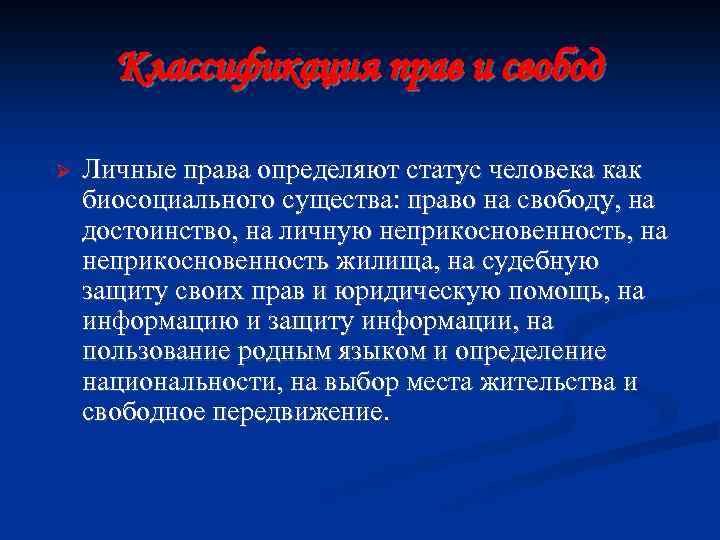 Классификация прав и свобод

Личные права определяют статус человека как биосоциального существа: право на свободу, на достоинство, на личную неприкосновенность, на неприкосновенность жилища, на судебную защиту своих прав и юридическую помощь, на информацию и защиту информации, на пользование родным языком и определение национальности, на выбор места жительства и свободное передвижение.